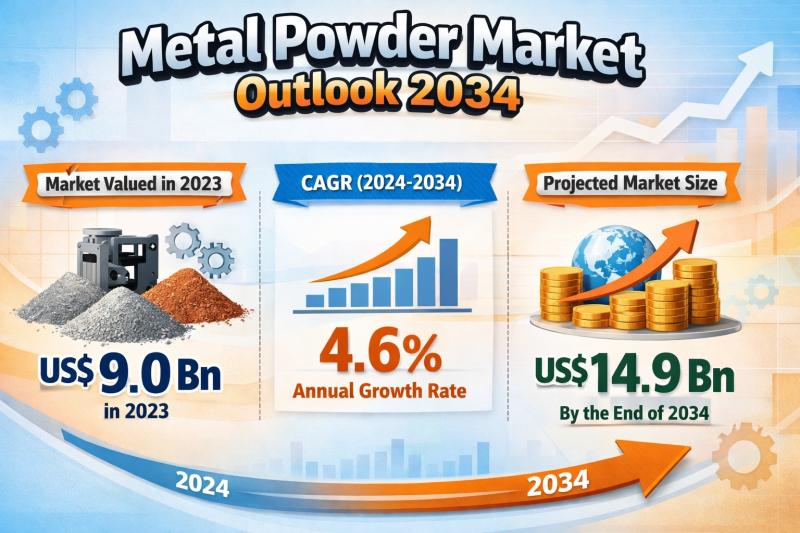 Metal Powder Market
Outlook 2034

Market Valued in 2023

US$ 9.0 Bn
in 2023

CAGR (2024-2034)

4.6%
Annual Growth Rate

Projected Market Size

US$14.9 Bn
By the End of 2034

2024

2034